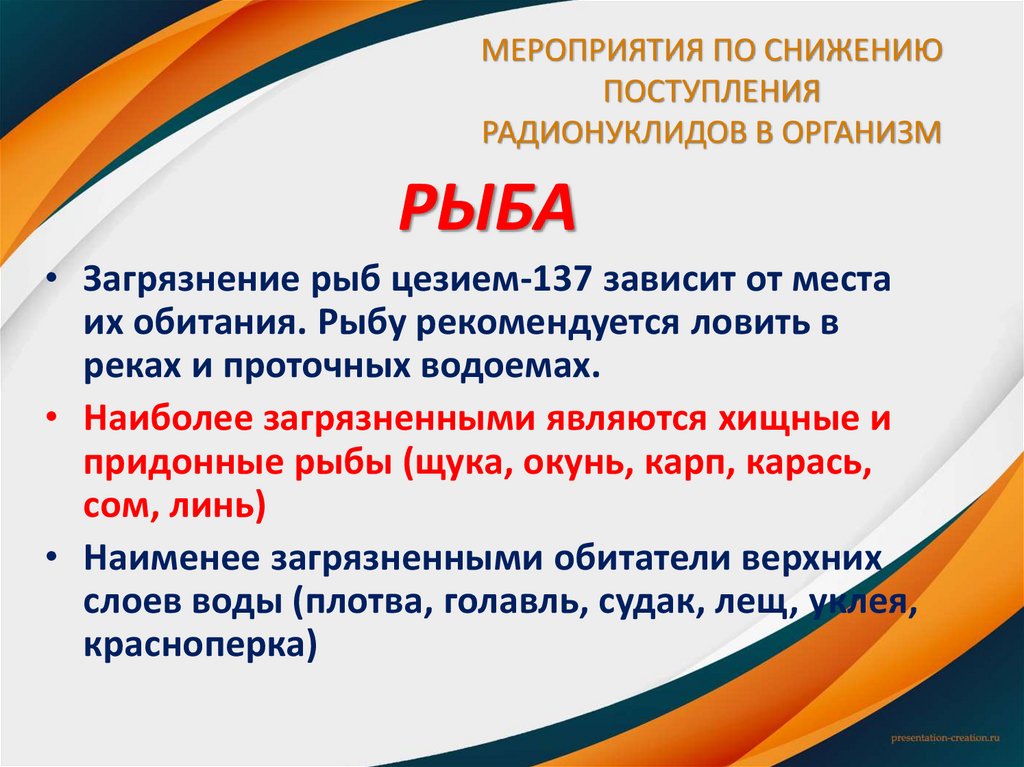 МЕРОПРИЯТИЯ ПО СНИЖЕНИЮ ПОСТУПЛЕНИЯ РАДИОНУКЛИДОВ В ОРГАНИЗМ

РЫБА

• Загрязнение рыб цезием-137 зависит от места их обитания. Рыбу рекомендуется ловить в реках и проточных водоемах.
• Наиболее загрязненными являются хищные и придонные рыбы (щука, окунь, карп, карась, сом, линь)
• Наименее загрязненными обитатели верхних слоев воды (плотва, голавль, судак, лещ, уклея, красноперка)

presentation-creation.ru